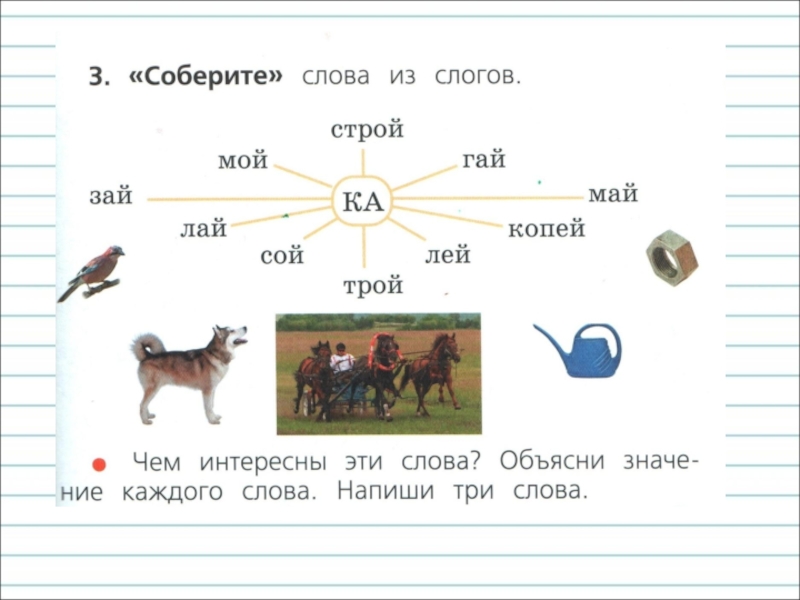 3. «Соберите» слова из слогов.

строй
мой
гай
зай
КА
май
лай
копей
сой
лей
трой

Чем интересны эти слова? Объясни значение каждого слова. Напиши три слова.